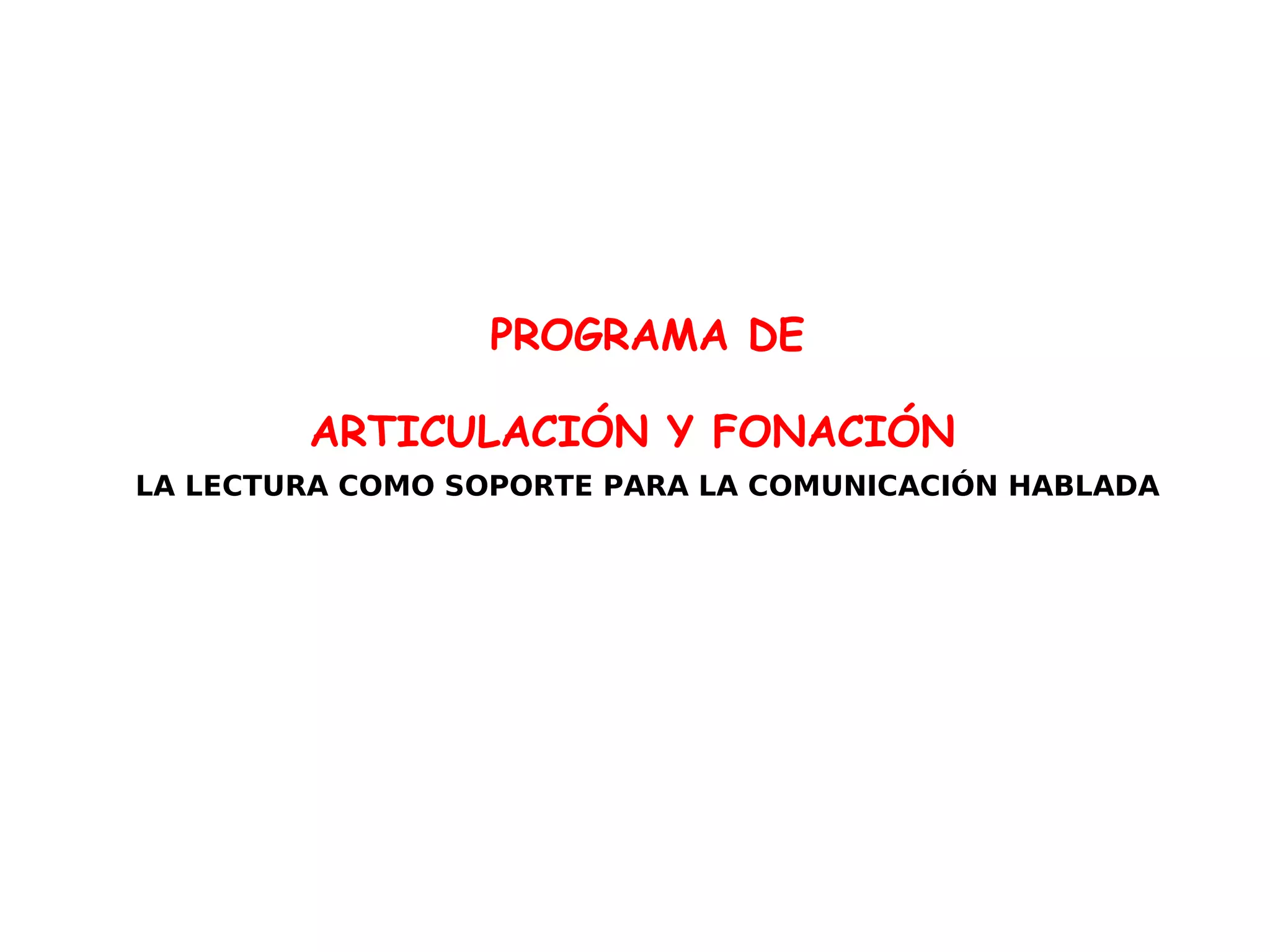 PROGRAMA DE

ARTICULACIÓN Y FONACIÓN

LA LECTURA COMO SOPORTE PARA LA COMUNICACIÓN HABLADA